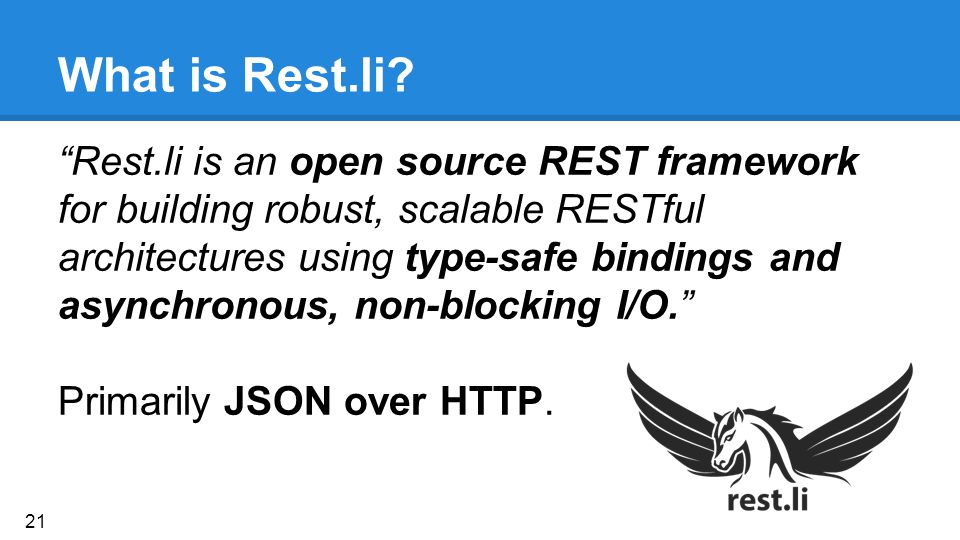 What is Rest.li?

“Rest.li is an open source REST framework for building robust, scalable RESTful architectures using type-safe bindings and asynchronous, non-blocking I/O.”

Primarily JSON over HTTP.

rest.li

21